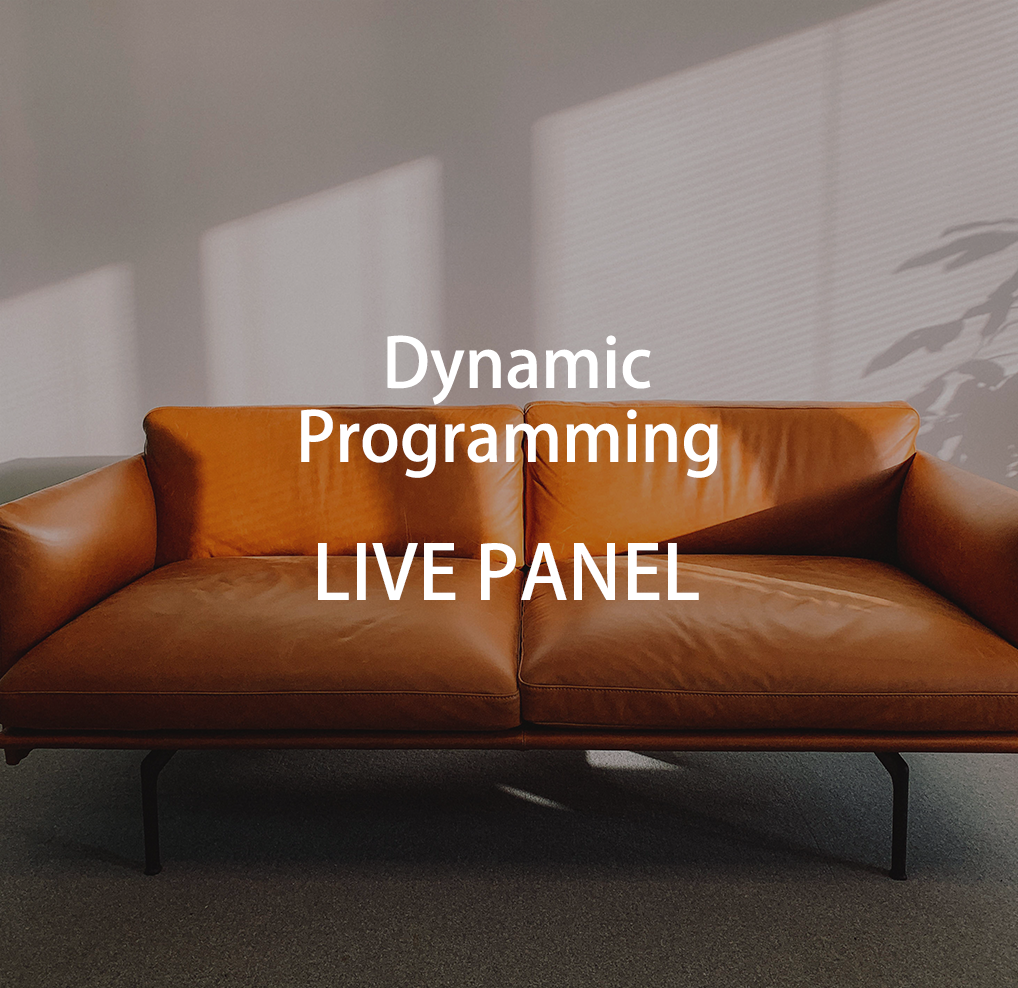 Dynamic Programming

LIVE PANEL